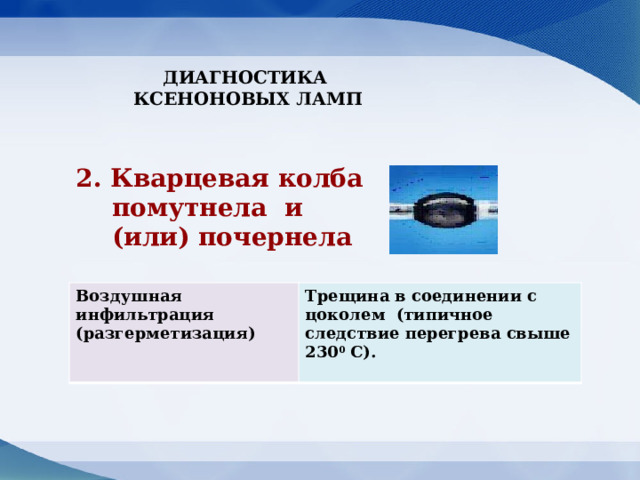 ДИАГНОСТИКА КСЕНОНОВЫХ ЛАМП

2. Кварцевая колба помутнела и (или) почернела

| Воздушная инфильтрация (разгерметизация) | Трещина в соединении с цоколем (типичное следствие перегрева свыше $230^0$ С). |
|---|---|